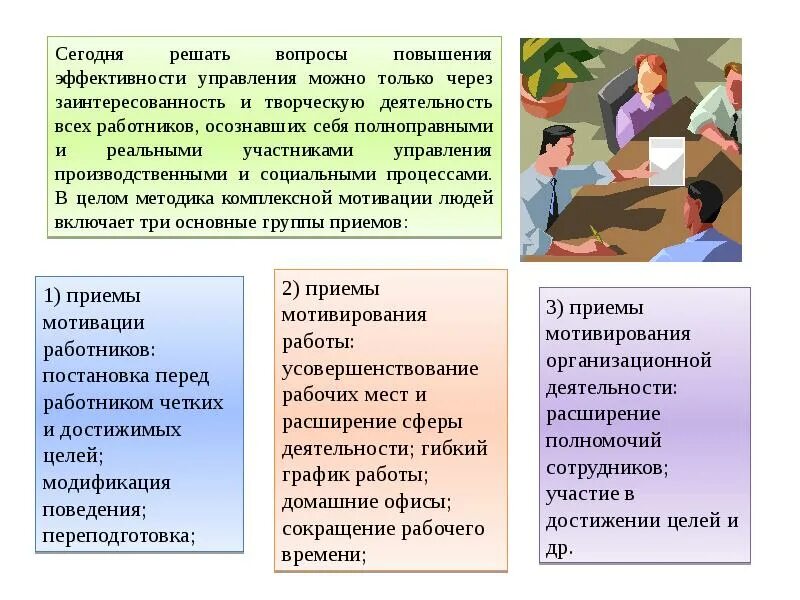 Сегодня решать вопросы повышения эффективности управления можно только через заинтересованность и творческую деятельность всех работников, осознавших себя полноправными и реальными участниками управления производственными и социальными процессами. В целом методика комплексной мотивации людей включает три основные группы приемов:

1) приемы мотивации работников: постановка перед работником четких и достижимых целей; модификация поведения; переподготовка;

2) приемы мотивирования работы: усовершенствование рабочих мест и расширение сферы деятельности; гибкий график работы; домашние офисы; сокращение рабочего времени;

3) приемы мотивирования организационной деятельности: расширение полномочий сотрудников; участие в достижении целей и др.